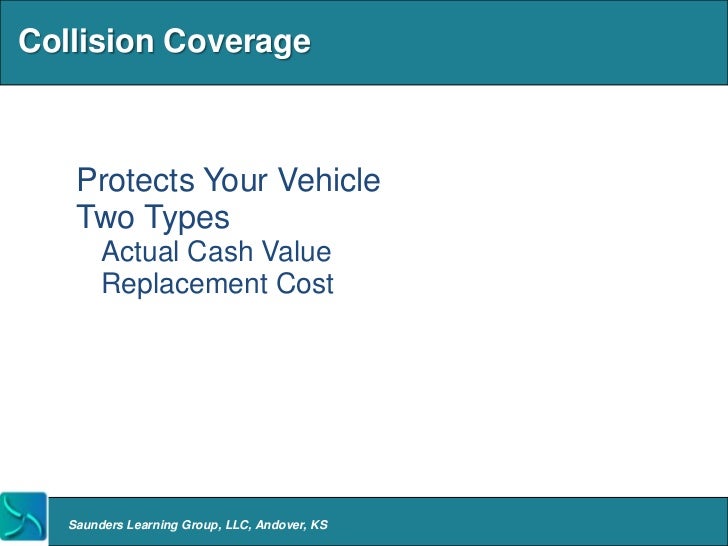 Collision Coverage

Protects Your Vehicle
Two Types
Actual Cash Value
Replacement Cost

Saunders Learning Group, LLC, Andover, KS